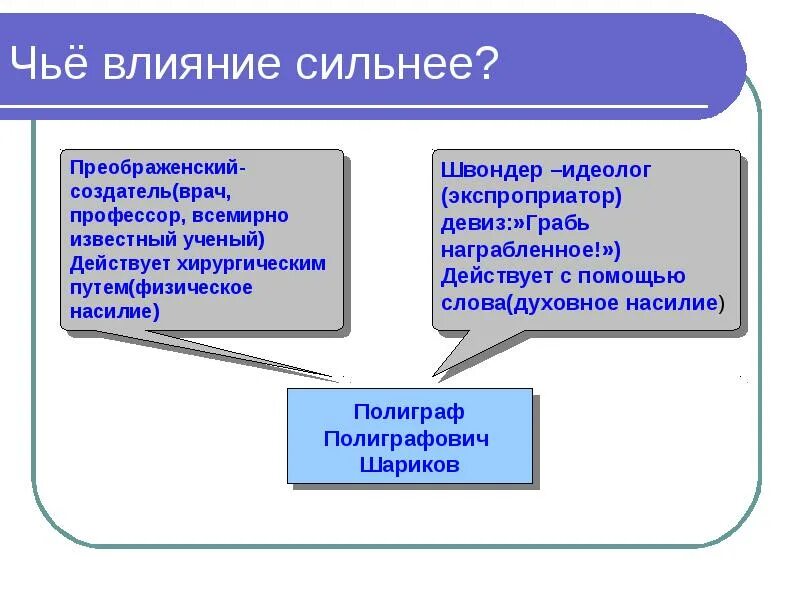 Чьё влияние сильнее?

Преображенский-создатель(врач, профессор, всемирно известный ученый) Действует хирургическим путем(физическое насилие)

Швондер –идеолог (экспроприатор) девиз:»Грабь награбленное!») Действует с помощью слова(духовное насилие)

Полиграф Полиграфович Шариков